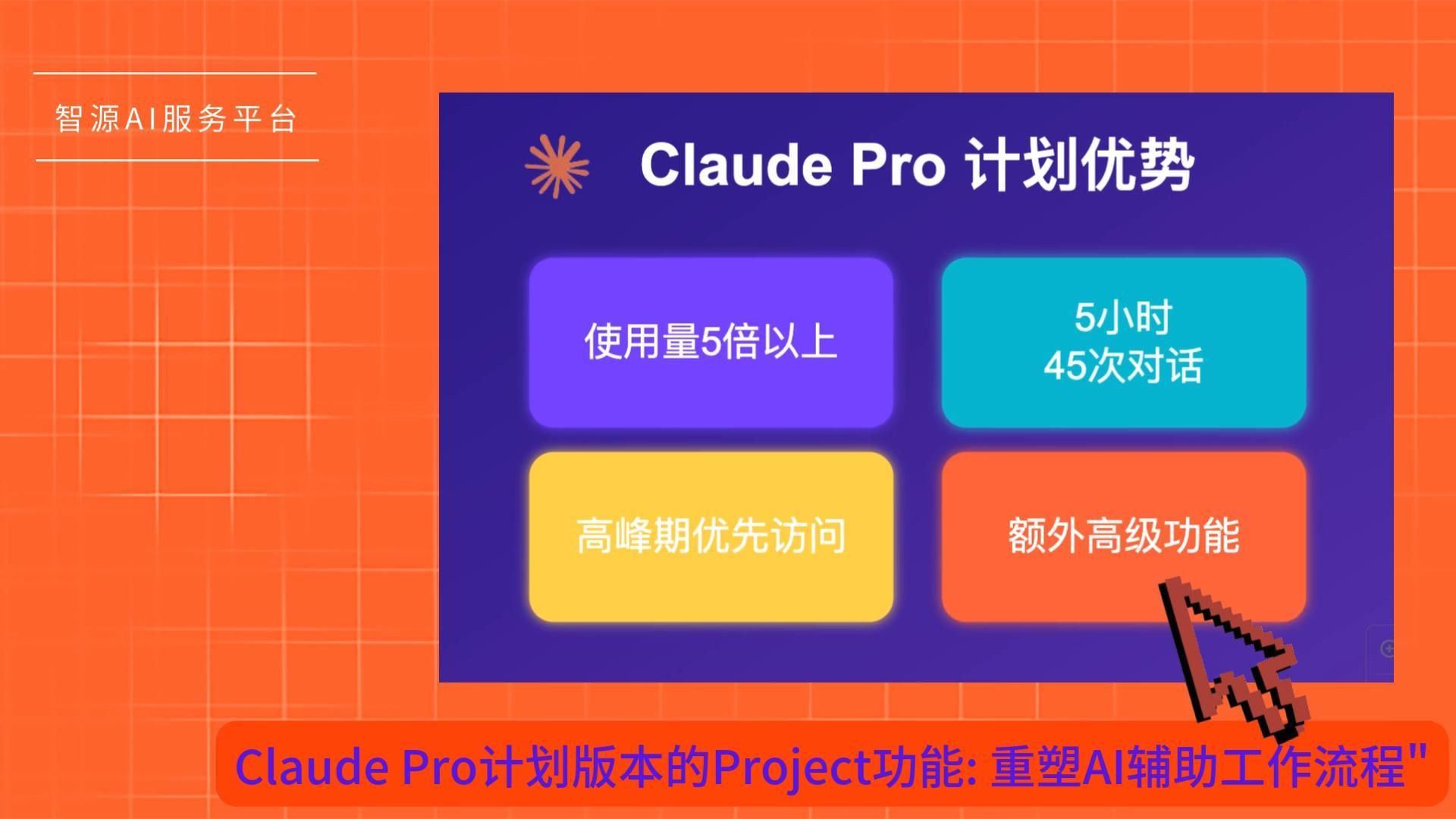 智源AI服务平台

Claude Pro 计划优势

使用量5倍以上

5小时
45次对话

高峰期优先访问

额外高级功能

Claude Pro计划版本的Project功能: 重塑AI辅助工作流程"